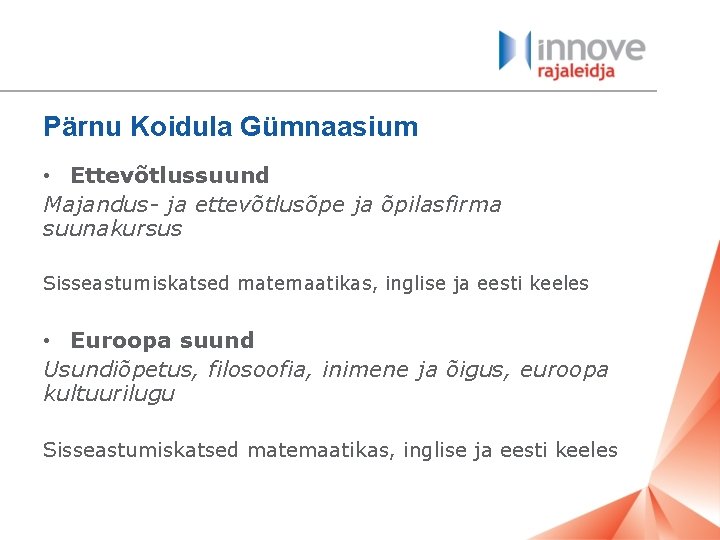 innove
rajaleidja

Pärnu Koidula Gümnaasium

• Ettevõtlussuund

Majandus- ja ettevõtlusõpe ja õpilasfirma suunakursus

Sisseastumiskatsed matemaatikas, inglise ja eesti keeles

• Euroopa suund

Usundiõpetus, filosoofia, inimene ja õigus, euroopa kultuurilugu

Sisseastumiskatsed matemaatikas, inglise ja eesti keeles